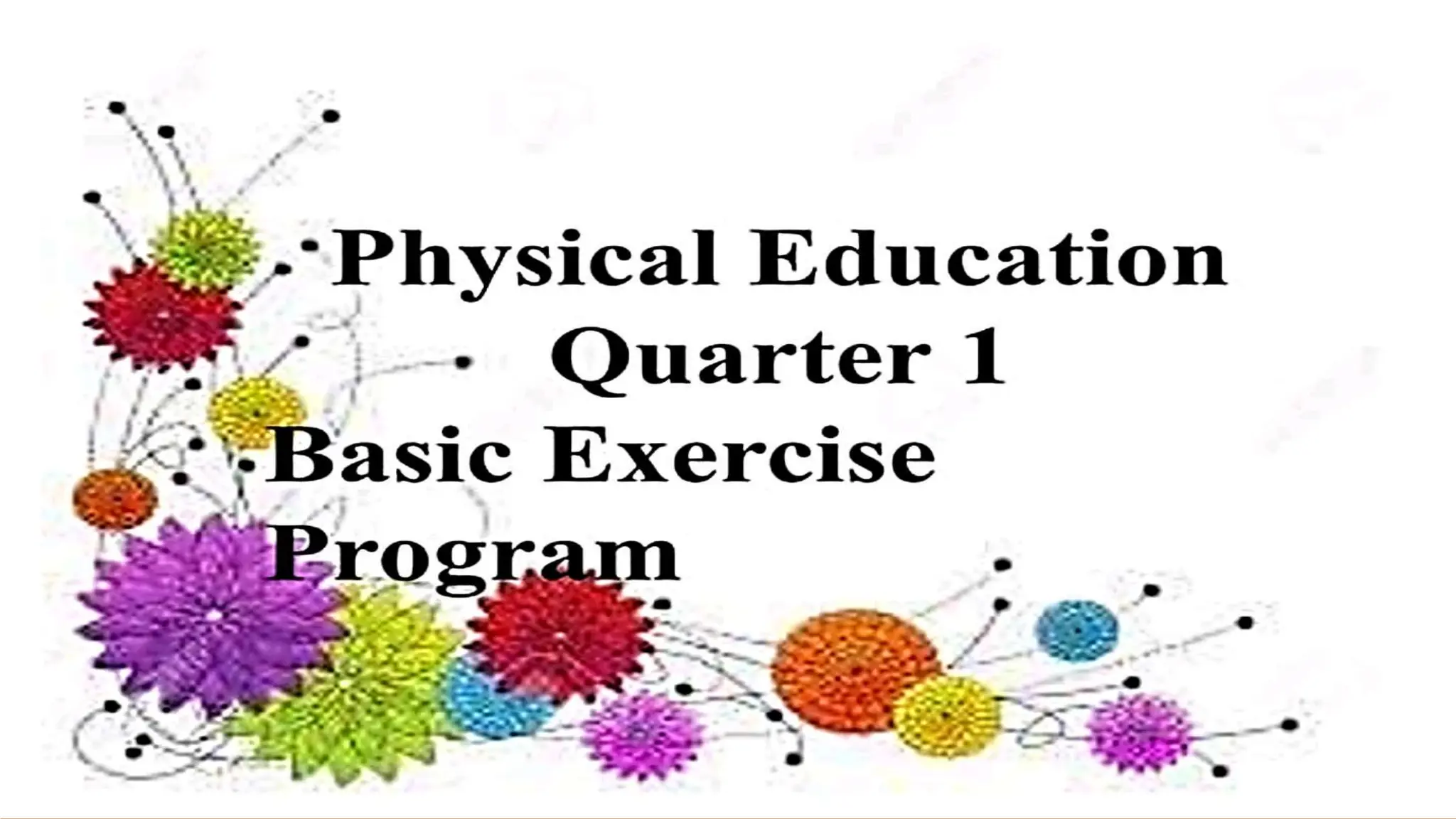 Physical Education
Quarter 1
Basic Exercise
Program